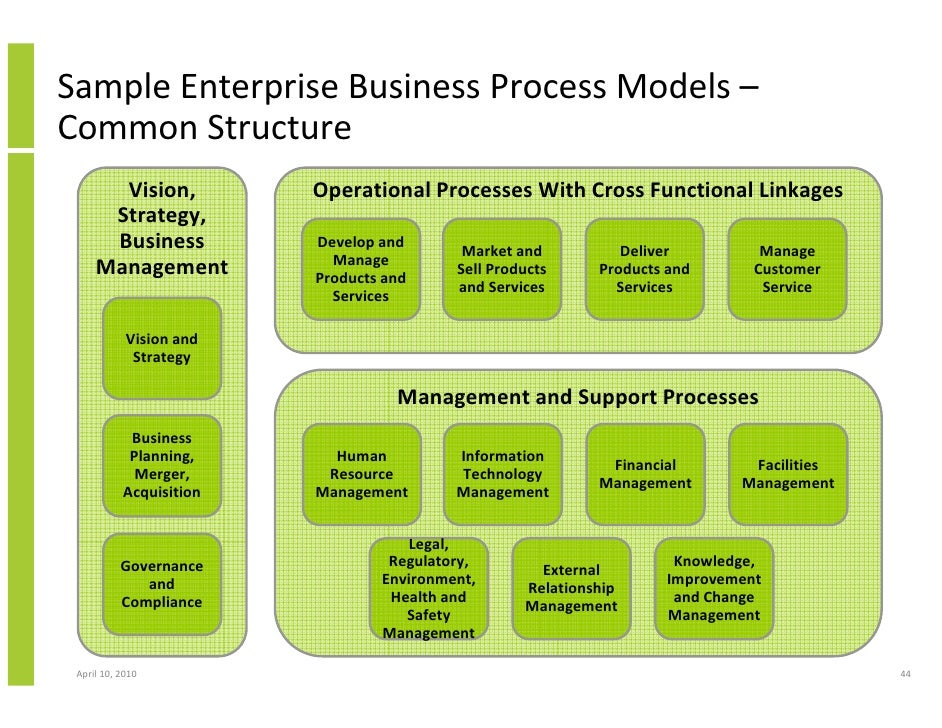 Sample Enterprise Business Process Models – Common Structure

Vision, Strategy, Business Management

Vision and Strategy

Business Planning, Merger, Acquisition

Governance and Compliance

Operational Processes With Cross Functional Linkages

Develop and Manage Products and Services

Market and Sell Products and Services

Deliver Products and Services

Manage Customer Service

Management and Support Processes

Human Resource Management

Information Technology Management

Financial Management

Facilities Management

Legal, Regulatory, Environment, Health and Safety Management

External Relationship Management

Knowledge, Improvement and Change Management

April 10, 2010

44